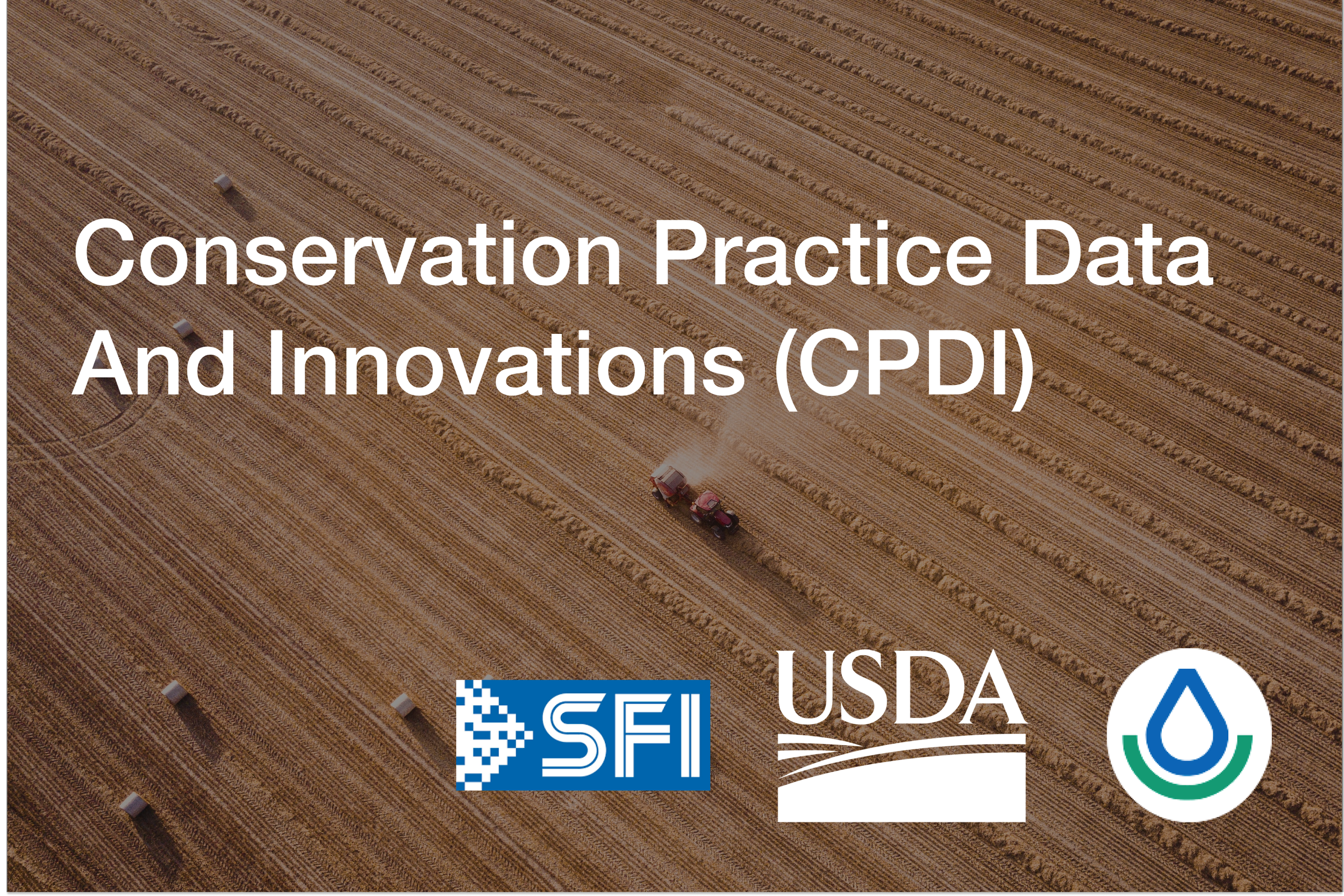 Conservation Practice Data And Innovations (CPDI)

SFI

USDA